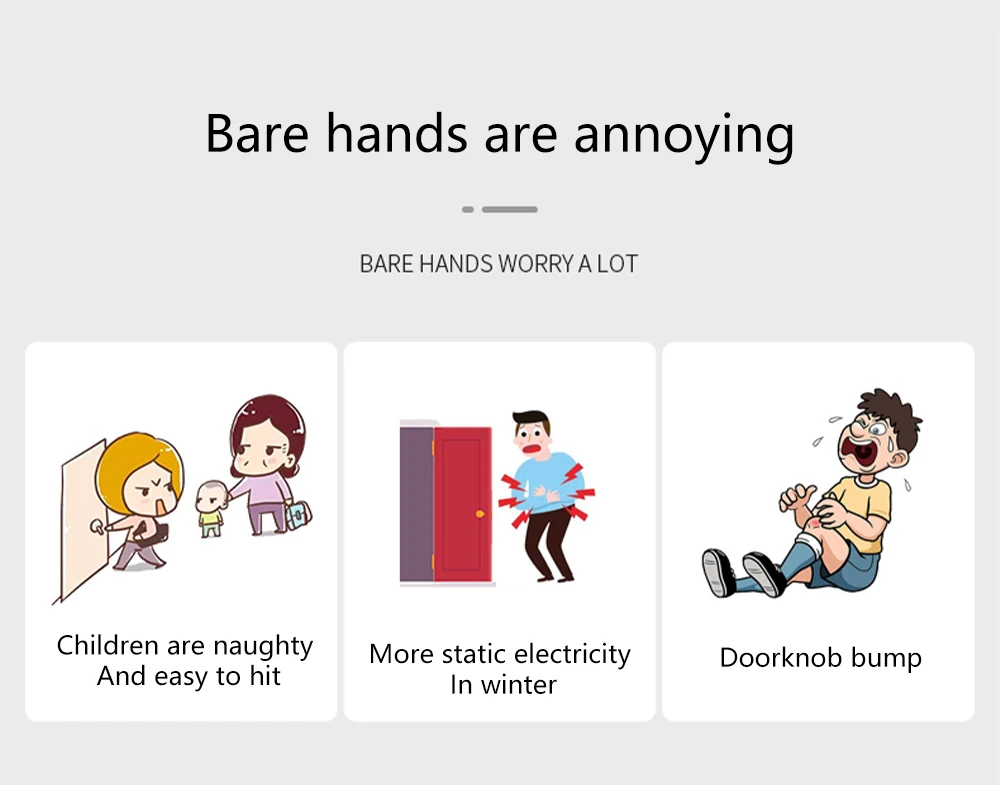 Bare hands are annoying

BARE HANDS WORRY A LOT

Children are naughty
And easy to hit

More static electricity
In winter

Doorknob bump